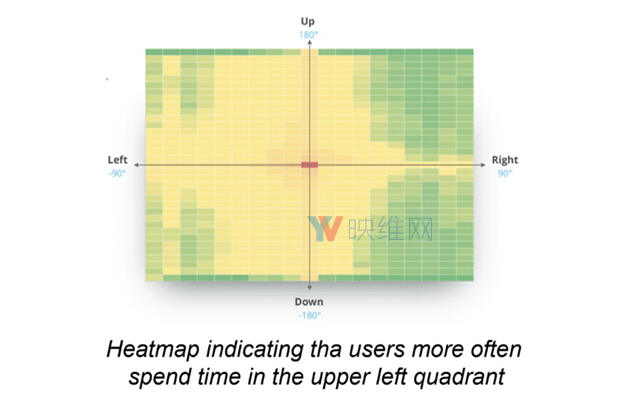 Up
180°

Left
-90°

Right
90°

YV 映维网

Down
-180°

Heatmap indicating tha users more often spend time in the upper left quadrant